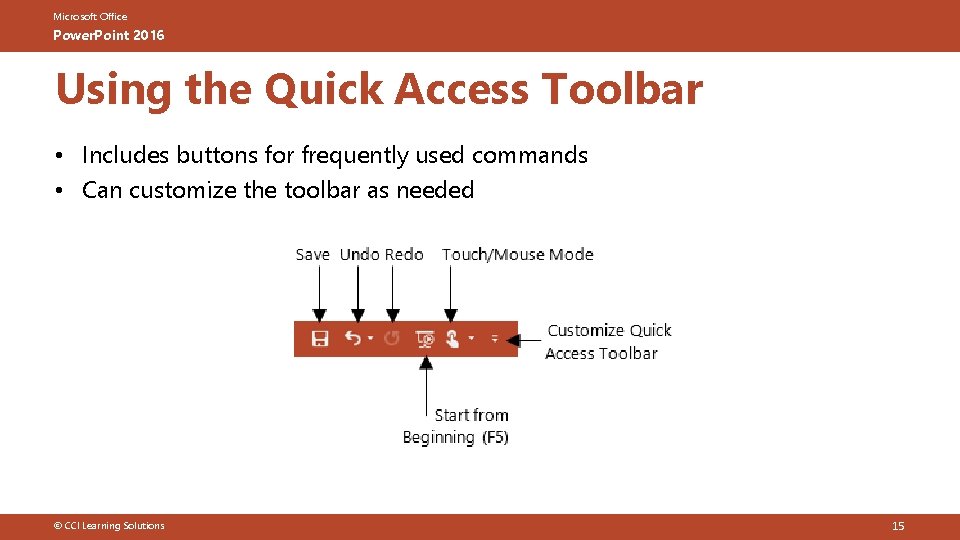 Microsoft Office
PowerPoint 2016

Using the Quick Access Toolbar

• Includes buttons for frequently used commands
• Can customize the toolbar as needed

Save
Undo
Redo
Touch/Mouse Mode
Customize Quick Access Toolbar
Start from Beginning (F5)

© CCI Learning Solutions
15